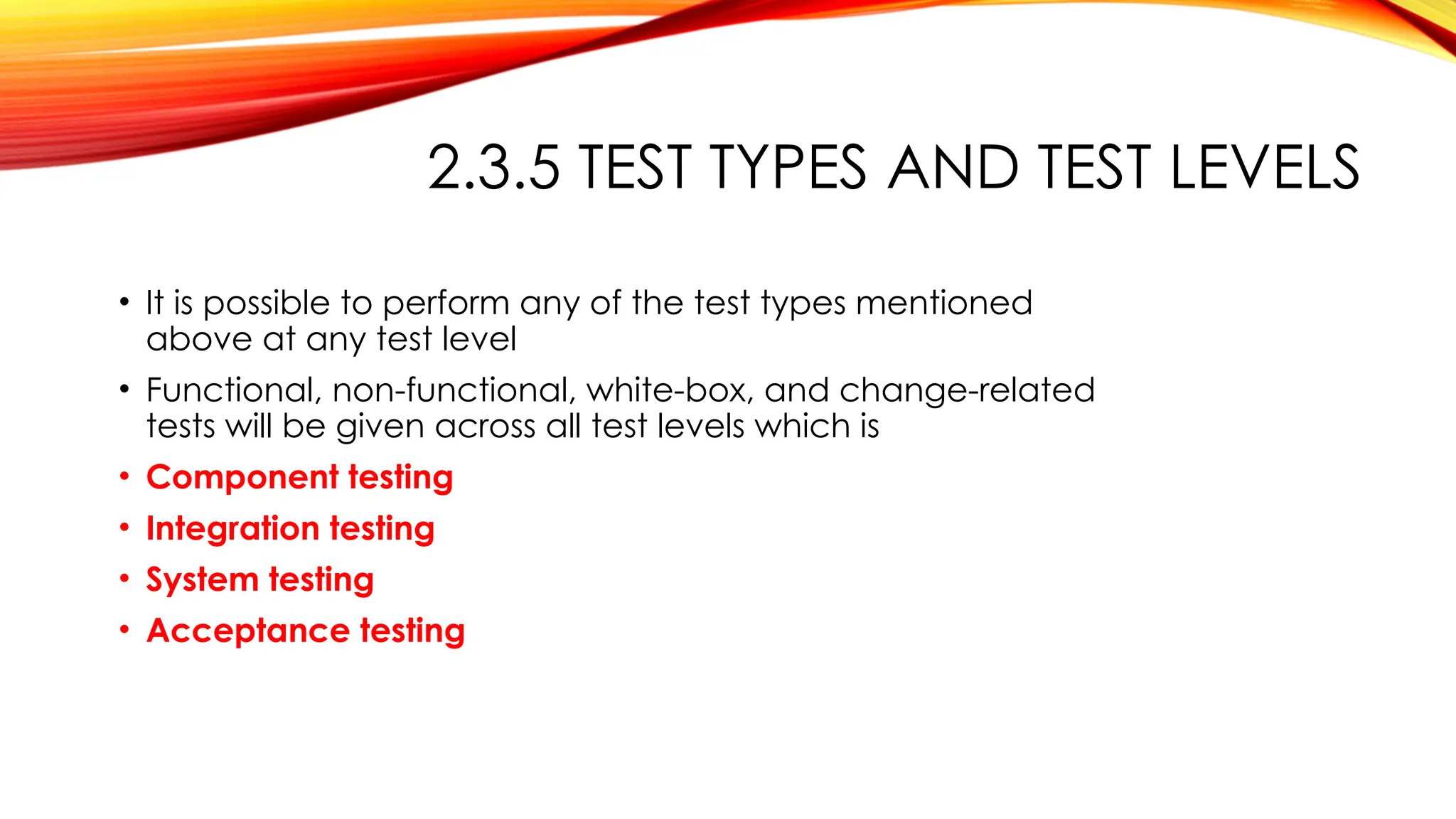 2.3.5 TEST TYPES AND TEST LEVELS

• It is possible to perform any of the test types mentioned above at any test level
• Functional, non-functional, white-box, and change-related tests will be given across all test levels which is
• Component testing
• Integration testing
• System testing
• Acceptance testing